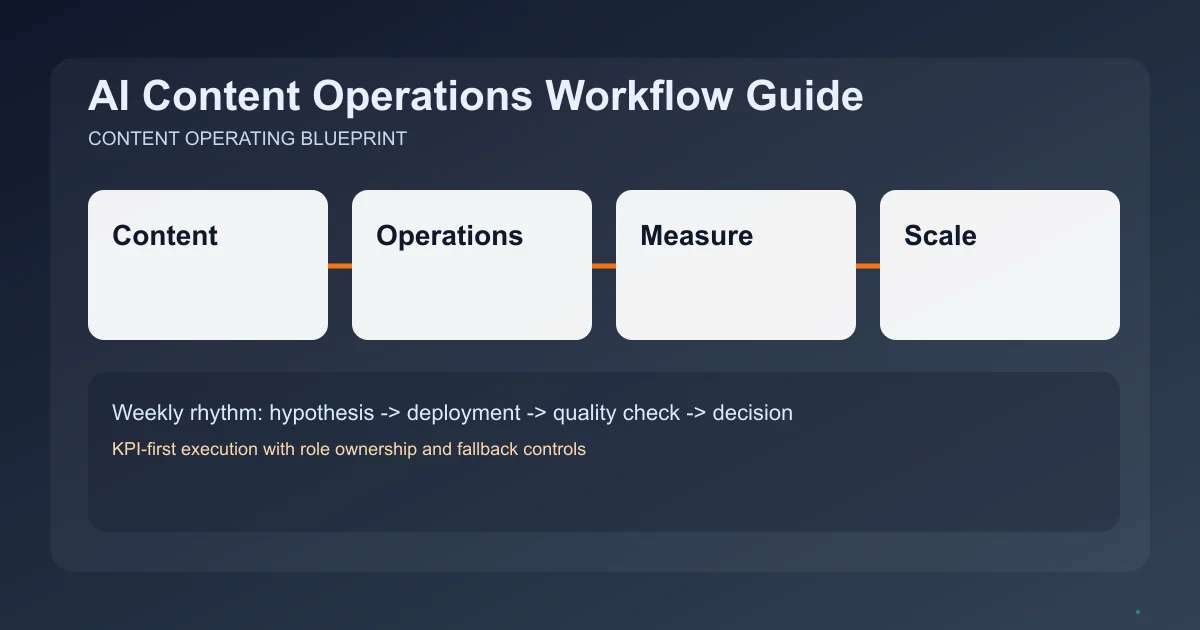 AI Content Operations Workflow Guide
CONTENT OPERATING BLUEPRINT

Content

Operations

Measure

Scale

Weekly rhythm: hypothesis -> deployment -> quality check -> decision

KPI-first execution with role ownership and fallback controls